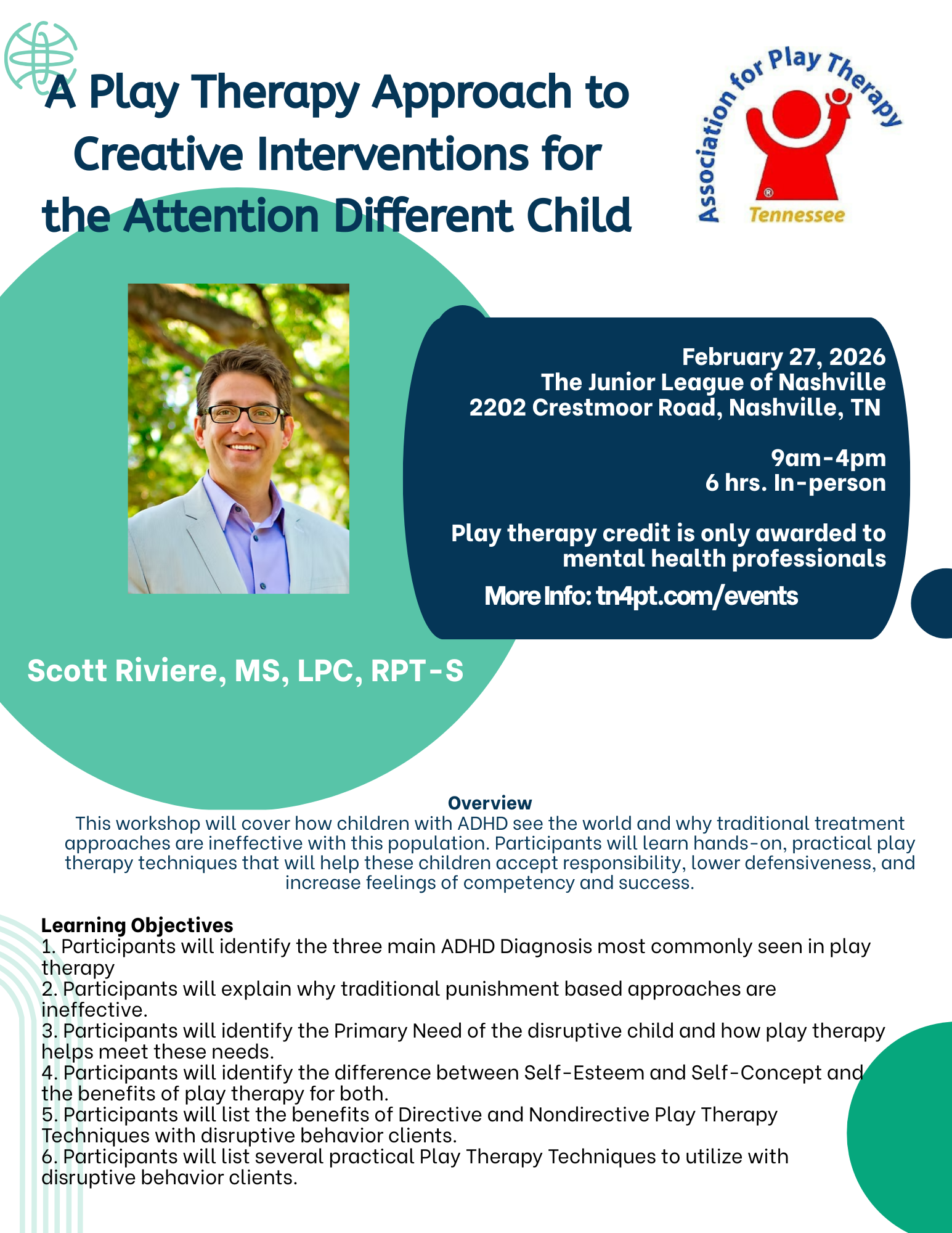 A Play Therapy Approach to Creative Interventions for the Attention Different Child

Association for Play Therapy
®
Tennessee

February 27, 2026
The Junior League of Nashville
2202 Crestmoor Road, Nashville, TN

9am-4pm
6 hrs. In-person

Play therapy credit is only awarded to mental health professionals

More Info: tn4pt.com/events

Scott Riviere, MS, LPC, RPT-S

Overview
This workshop will cover how children with ADHD see the world and why traditional treatment approaches are ineffective with this population. Participants will learn hands-on, practical play therapy techniques that will help these children accept responsibility, lower defensiveness, and increase feelings of competency and success.

Learning Objectives
1. Participants will identify the three main ADHD Diagnosis most commonly seen in play therapy
2. Participants will explain why traditional punishment based approaches are ineffective.
3. Participants will identify the Primary Need of the disruptive child and how play therapy helps meet these needs.
4. Participants will identify the difference between Self-Esteem and Self-Concept and the benefits of play therapy for both.
5. Participants will list the benefits of Directive and Nondirective Play Therapy Techniques with disruptive behavior clients.
6. Participants will list several practical Play Therapy Techniques to utilize with disruptive behavior clients.